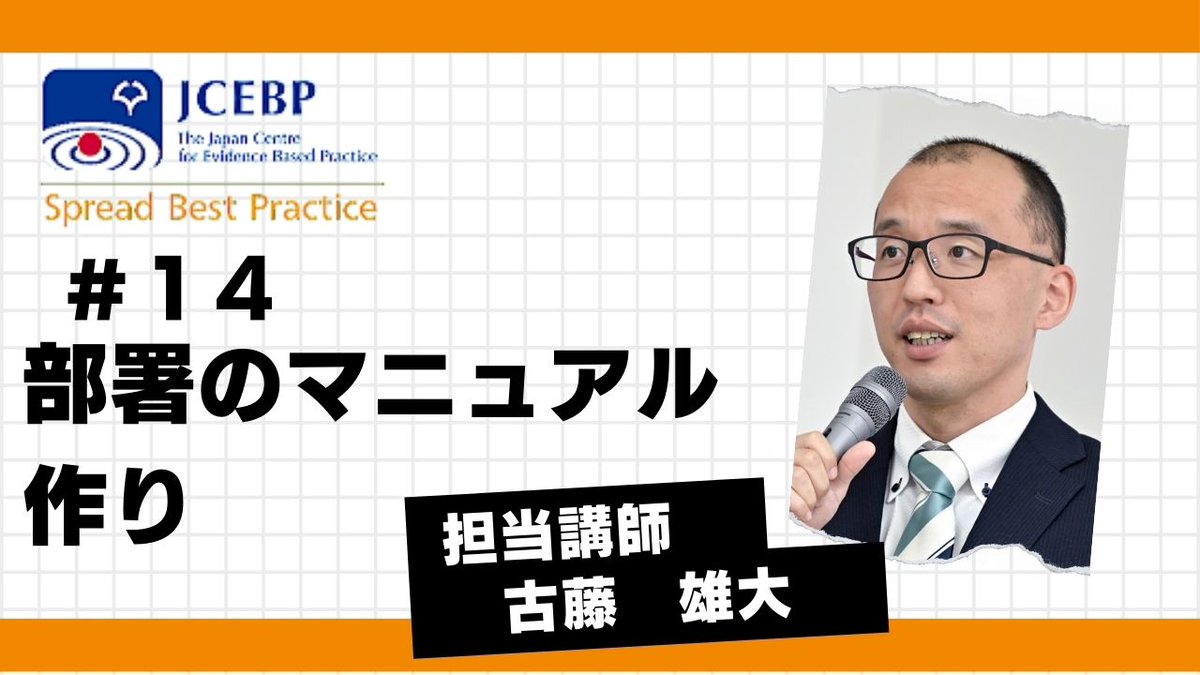 JCEBP
The Japan Centre for Evidence Based Practice
Spread Best Practice

＃１４
部署のマニュアル作り

担当講師
古藤　雄大